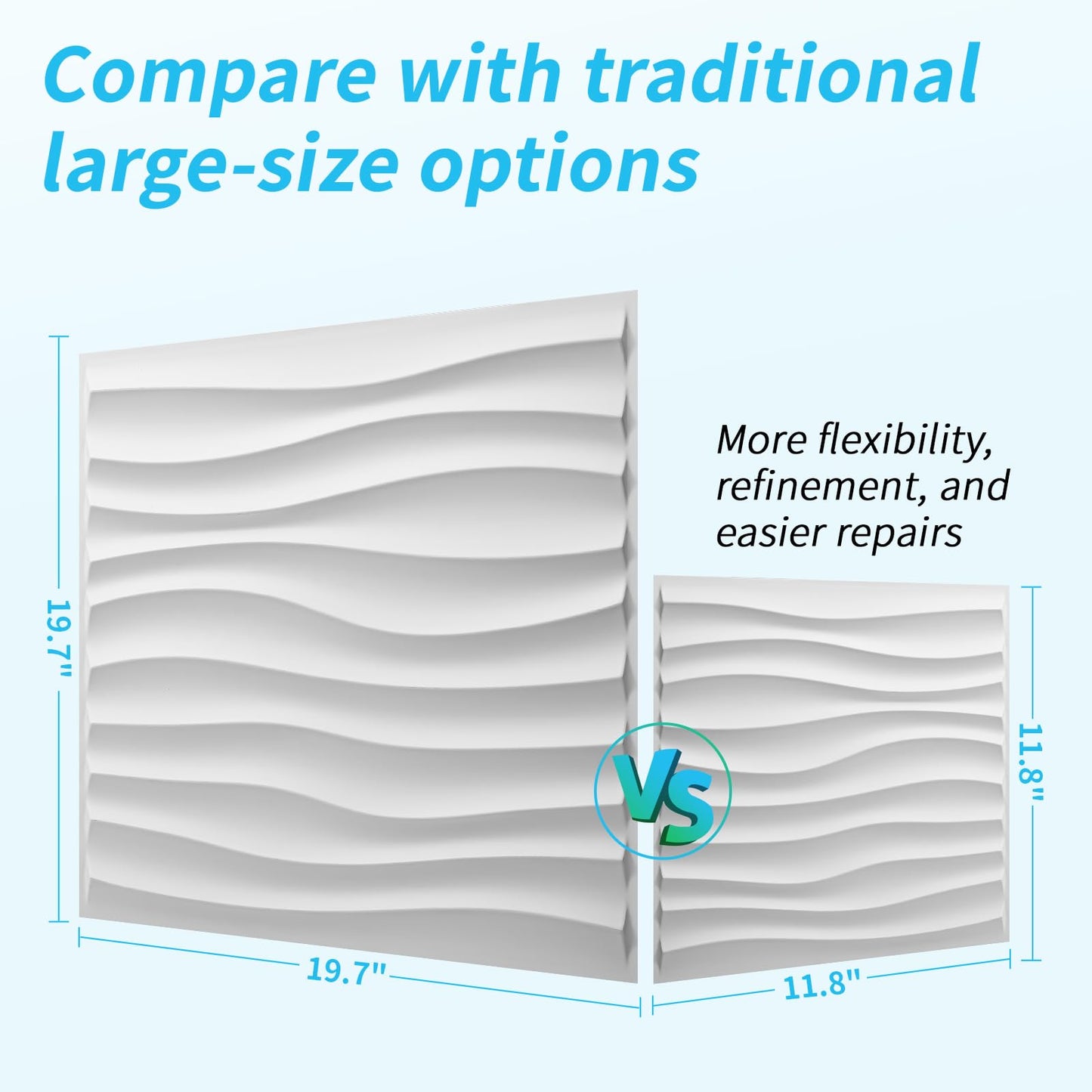 Compare with traditional large-size options

More flexibility, refinement, and easier repairs

19.7"

19.7"

VS

11.8"

11.8"